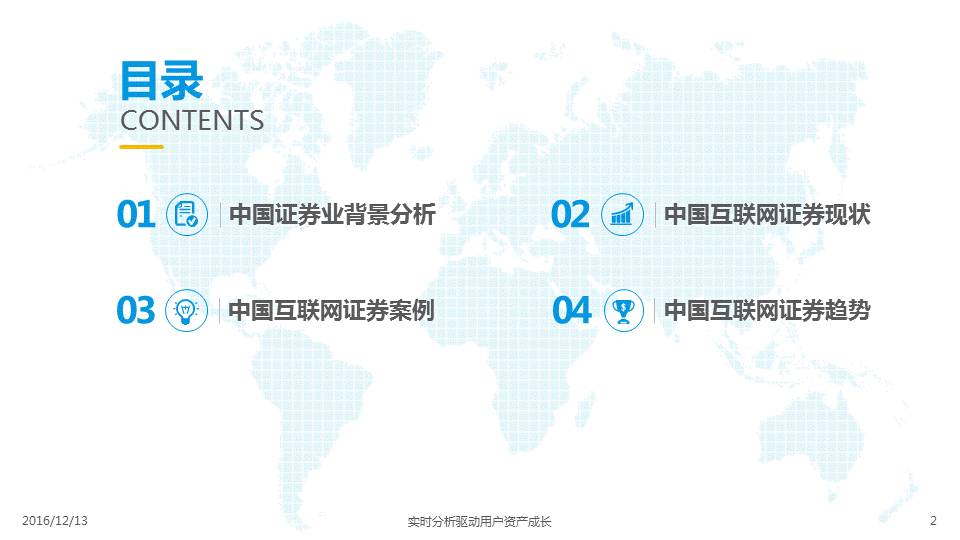 目录
CONTENTS

01 中国证券业背景分析

02 中国互联网证券现状

03 中国互联网证券案例

04 中国互联网证券趋势

2016/12/13

实时分析驱动用户资产成长

2